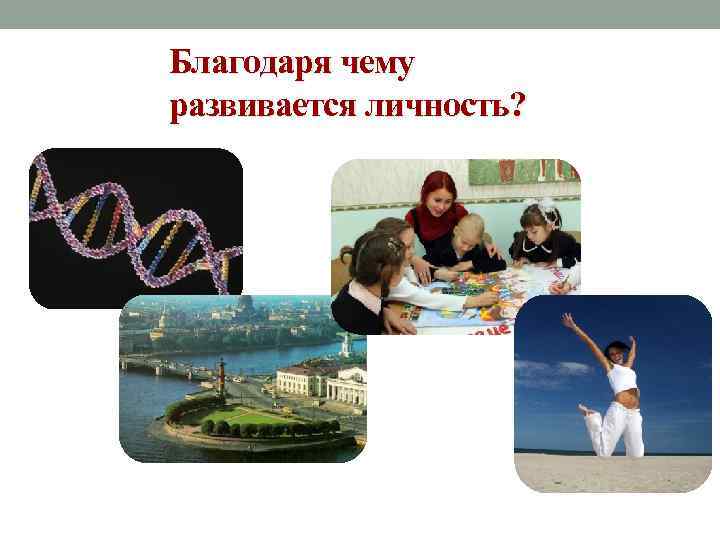 Благодаря чему развивается личность?